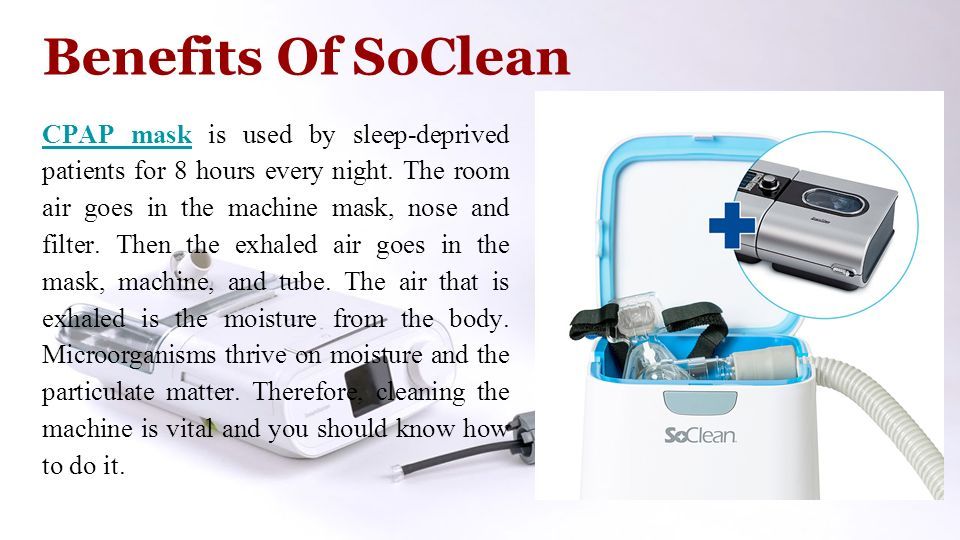 Benefits Of SoClean

CPAP mask is used by sleep-deprived patients for 8 hours every night. The room air goes in the machine mask, nose and filter. Then the exhaled air goes in the mask, machine, and tube. The air that is exhaled is the moisture from the body. Microorganisms thrive on moisture and the particulate matter. Therefore, cleaning the machine is vital and you should know how to do it.

SoClean